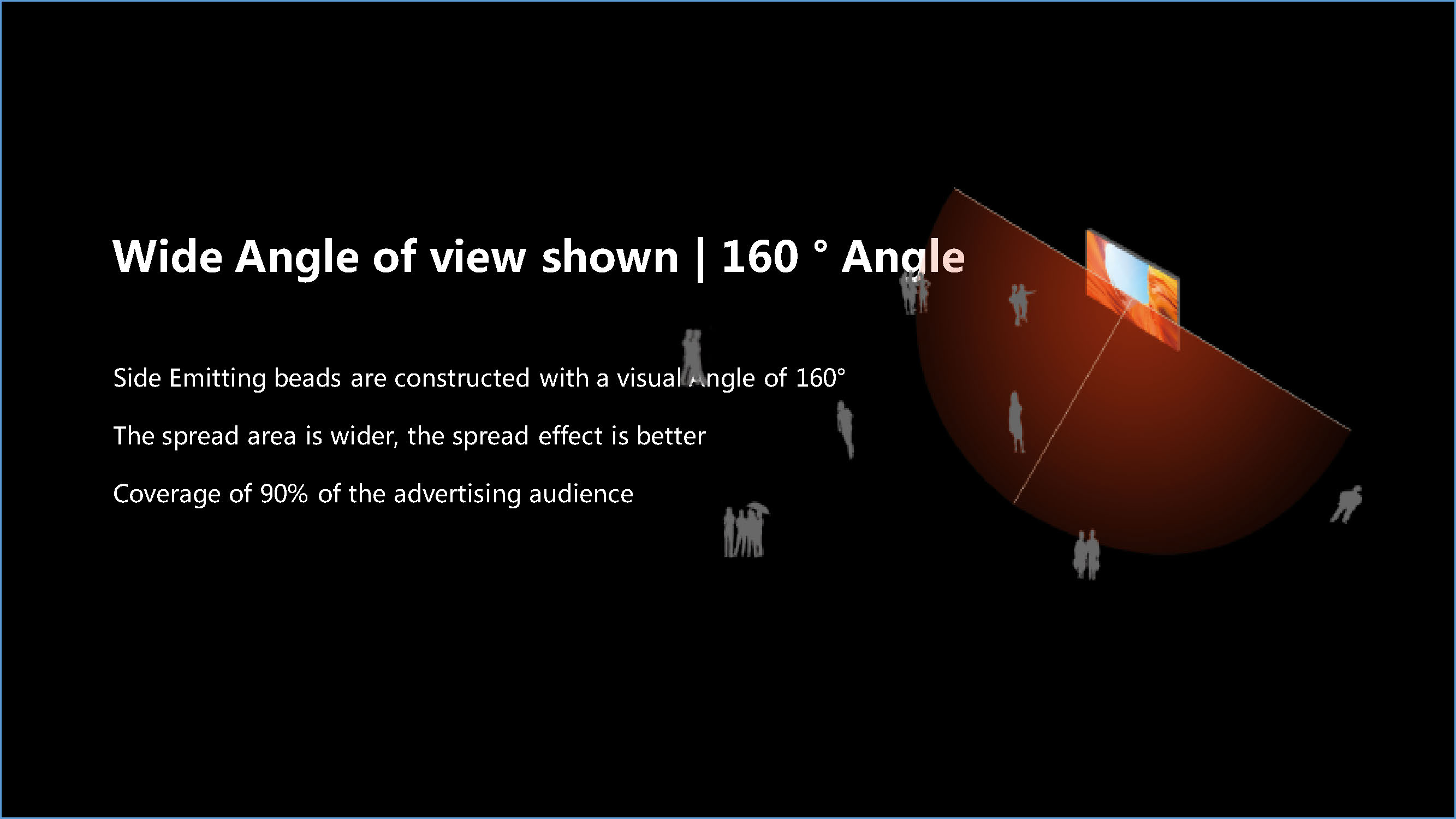 Wide Angle of view shown | 160 ° Angle

Side Emitting beads are constructed with a visual Angle of 160°

The spread area is wider, the spread effect is better

Coverage of 90% of the advertising audience